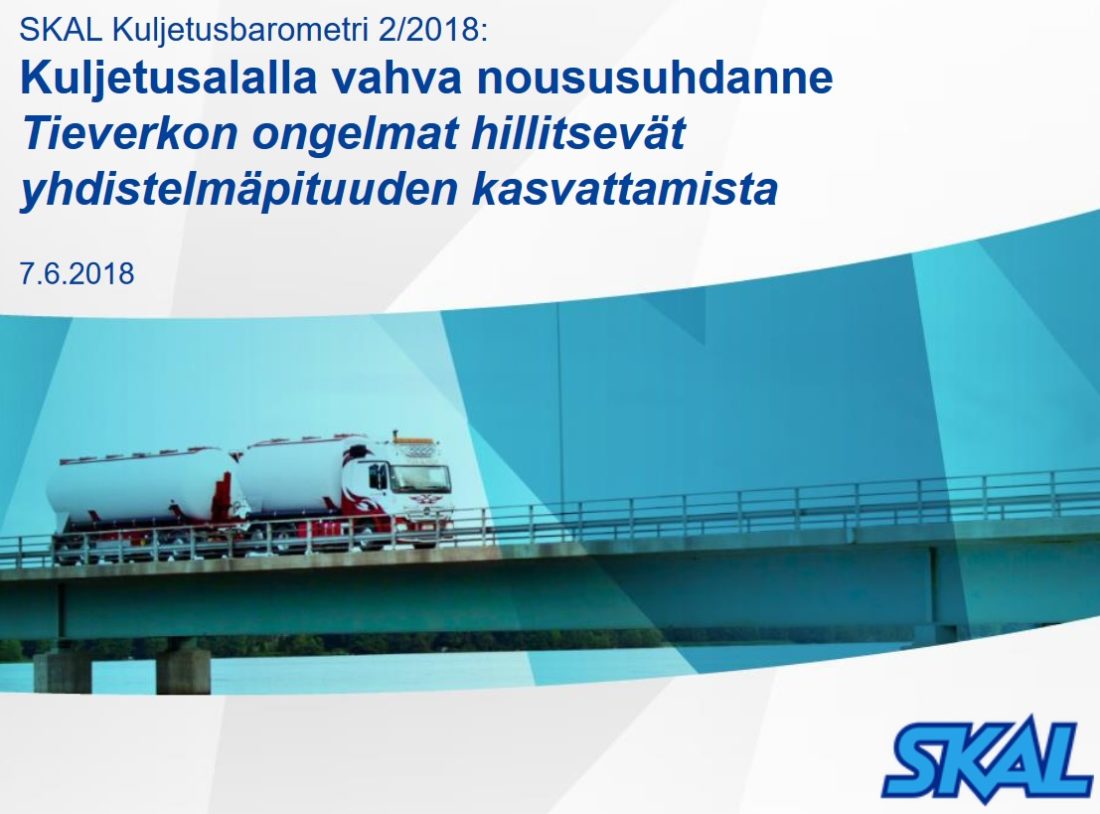 SKAL Kuljetusbarometri 2/2018:

Kuljetusalalla vahva noususuhdanne
Tieverkon ongelmat hillitsevät yhdistelmäpituuden kasvattamista

7.6.2018

SKAL